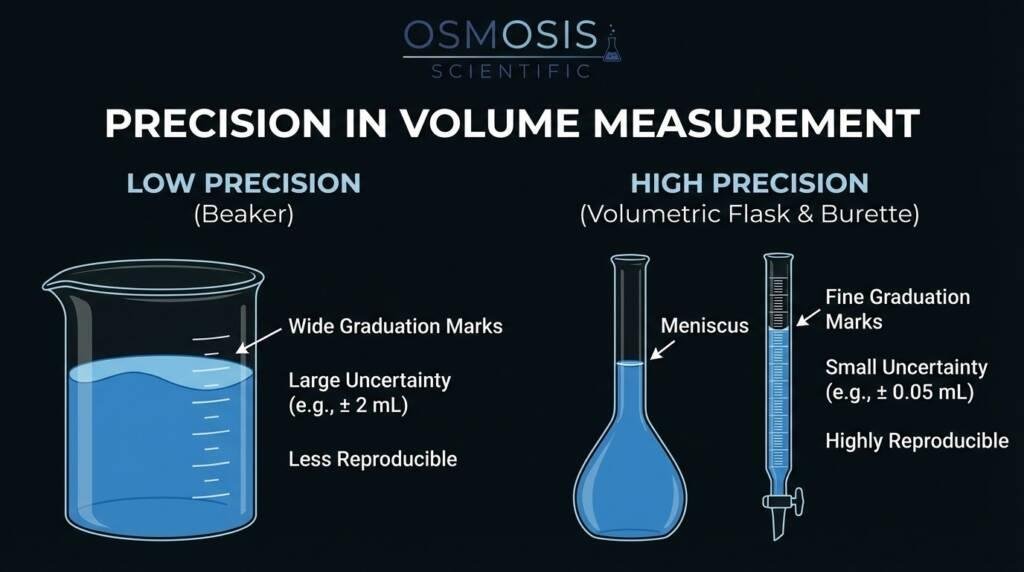 OSMOSIS
SCIENTIFIC

PRECISION IN VOLUME MEASUREMENT

LOW PRECISION
(Beaker)

Wide Graduation Marks

Large Uncertainty
(e.g., ± 2 mL)

Less Reproducible

HIGH PRECISION
(Volumetric Flask & Burette)

Meniscus

Fine Graduation Marks

Small Uncertainty
(e.g., ± 0.05 mL)

Highly Reproducible